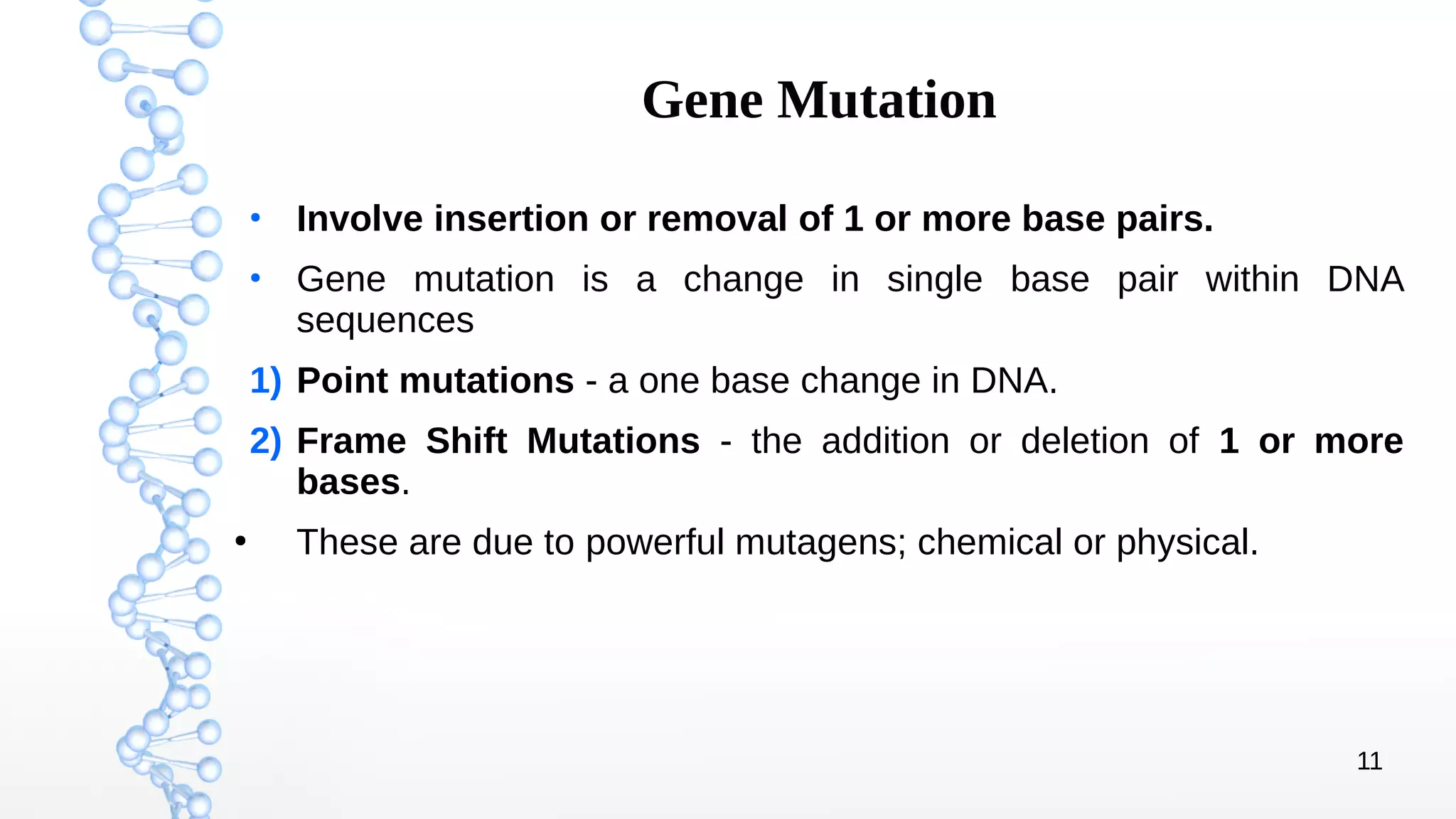 Gene Mutation

• Involve insertion or removal of 1 or more base pairs.

• Gene mutation is a change in single base pair within DNA sequences

1) Point mutations - a one base change in DNA.

2) Frame Shift Mutations - the addition or deletion of 1 or more bases.

• These are due to powerful mutagens; chemical or physical.

11